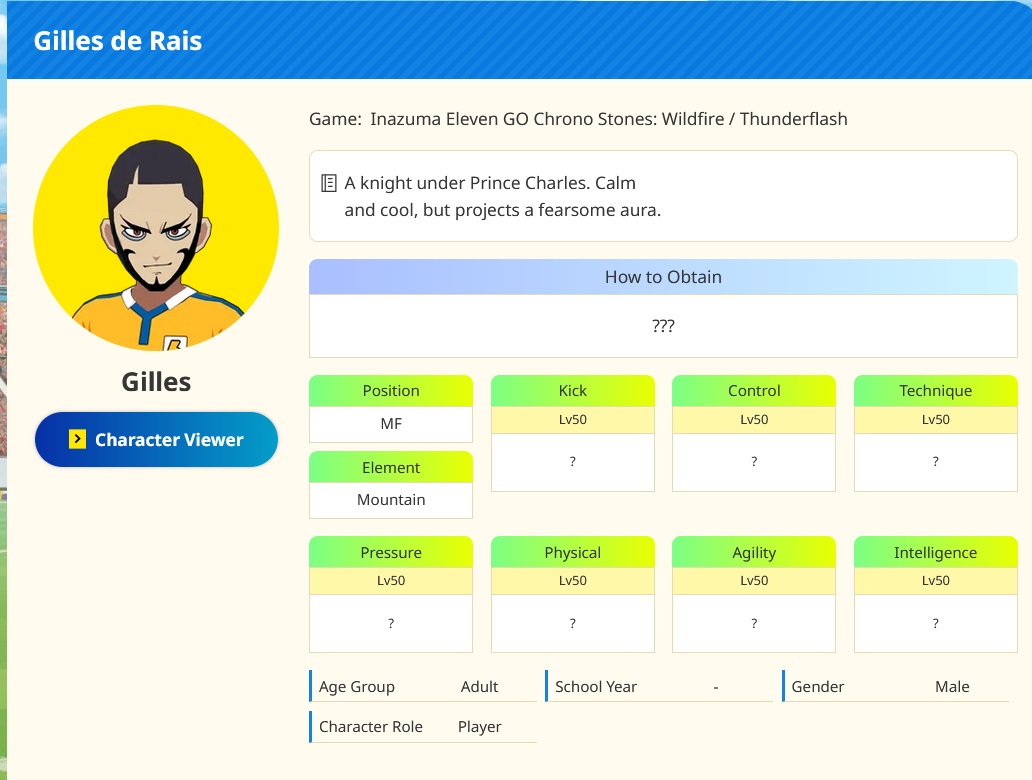 Gilles de Rais

Gilles

Character Viewer

Game: Inazuma Eleven GO Chrono Stones: Wildfire / Thunderflash

A knight under Prince Charles. Calm and cool, but projects a fearsome aura.

How to Obtain

???

Position
MF

Element
Mountain

Kick
Lv50
?

Control
Lv50
?

Technique
Lv50
?

Pressure
Lv50
?

Physical
Lv50
?

Agility
Lv50
?

Intelligence
Lv50
?

Age Group Adult

School Year -

Gender Male

Character Role Player